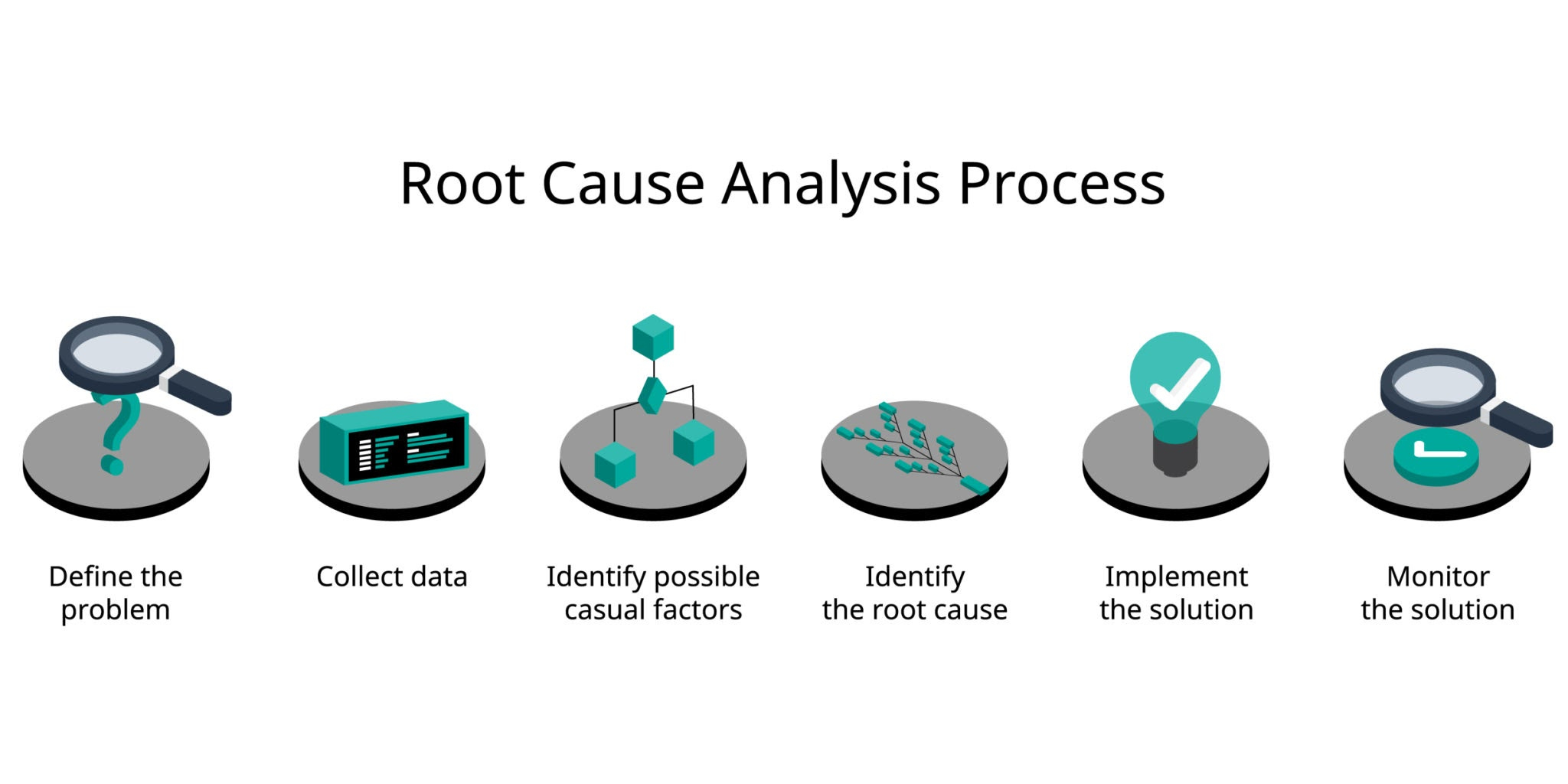 Root Cause Analysis Process

Define the problem

Collect data

Identify possible casual factors

Identify the root cause

Implement the solution

Monitor the solution